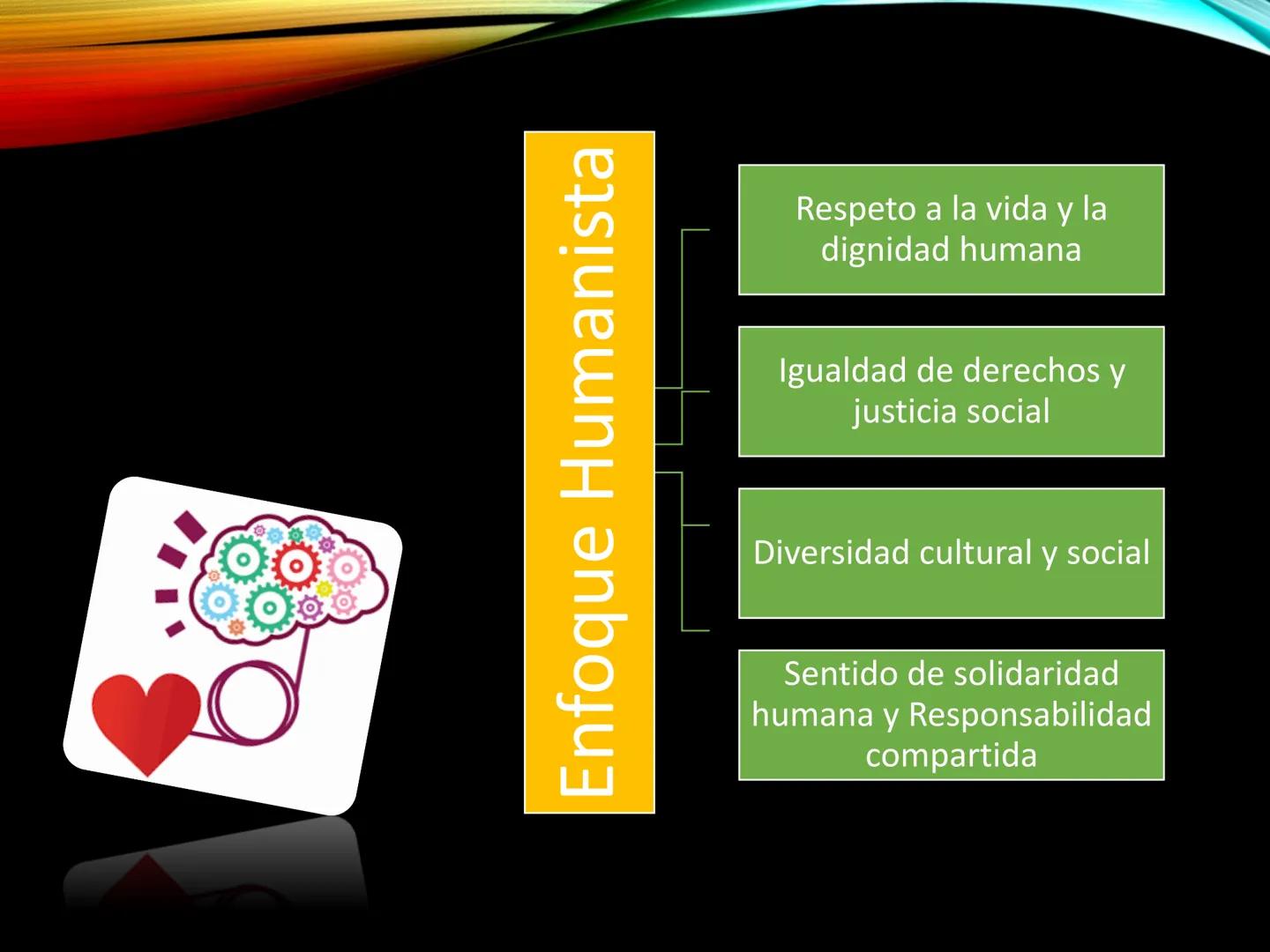 Enfoque Humanista

Respeto a la vida y la dignidad humana

Igualdad de derechos y justicia social

Diversidad cultural y social

Sentido de solidaridad humana y Responsabilidad compartida